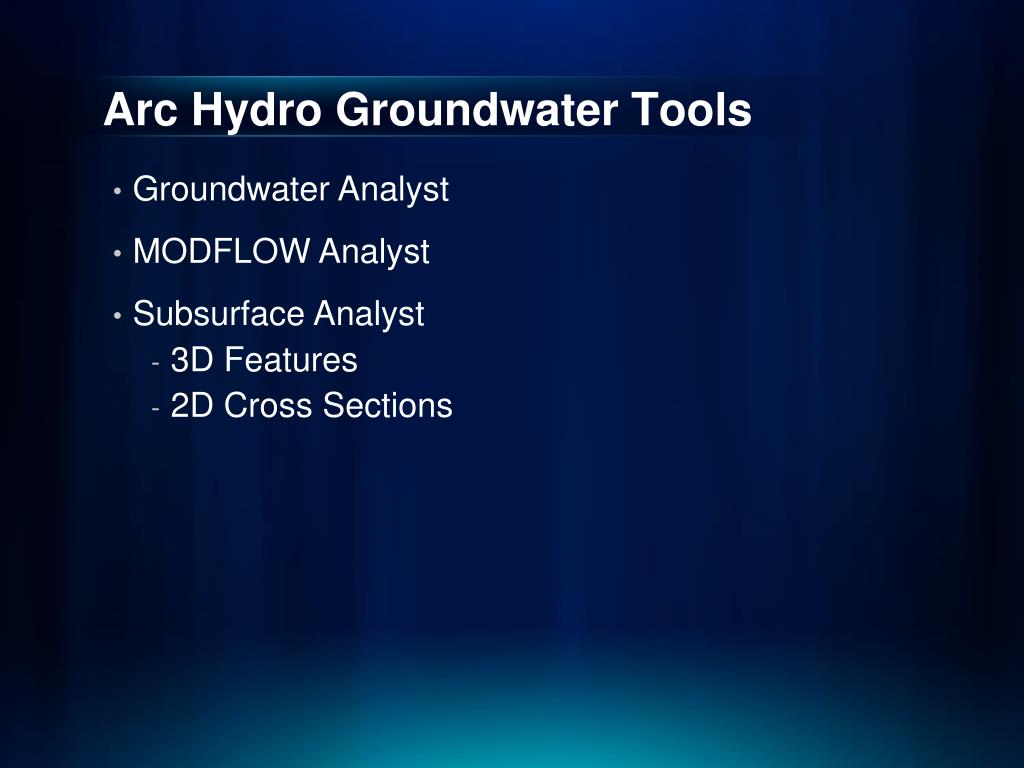 Arc Hydro Groundwater Tools

• Groundwater Analyst

• MODFLOW Analyst

• Subsurface Analyst
  - 3D Features
  - 2D Cross Sections